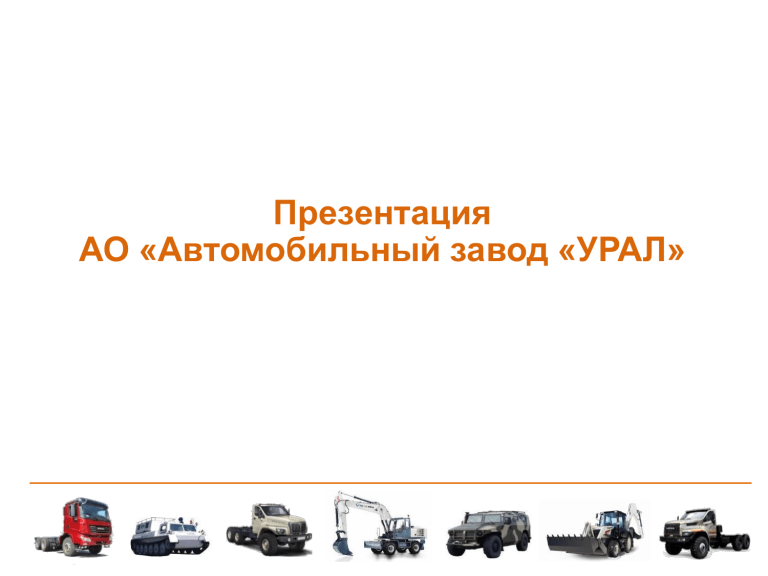 Презентация
АО «Автомобильный завод «УРАЛ»